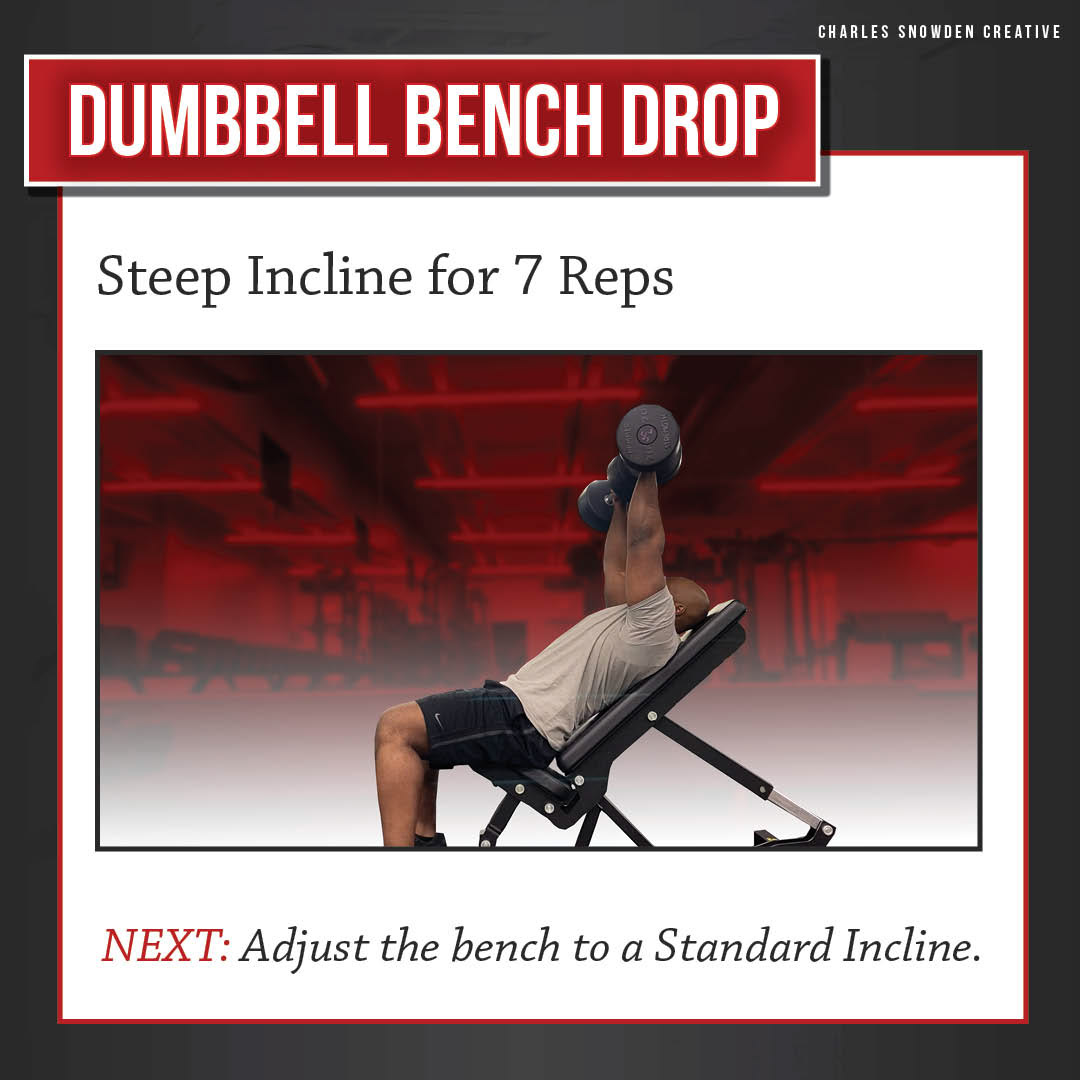 CHARLES SNOWDEN CREATIVE

DUMBBELL BENCH DROP

Steep Incline for 7 Reps

NEXT: Adjust the bench to a Standard Incline.